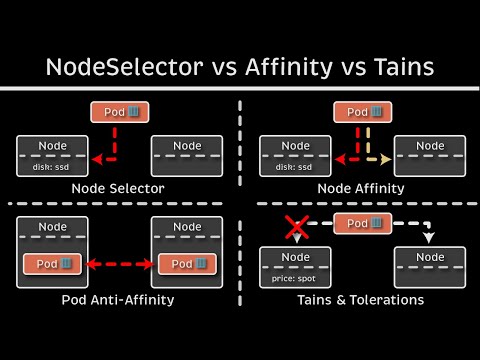 NodeSelector vs Affinity vs Tains

Pod

Node

disk: ssd

Node

Node Selector

Pod

Node

disk: ssd

Node

Node Affinity

Node

Pod

Node

Pod

Pod Anti-Affinity

Pod

Node

price: spot

Node

Tains & Tolerations